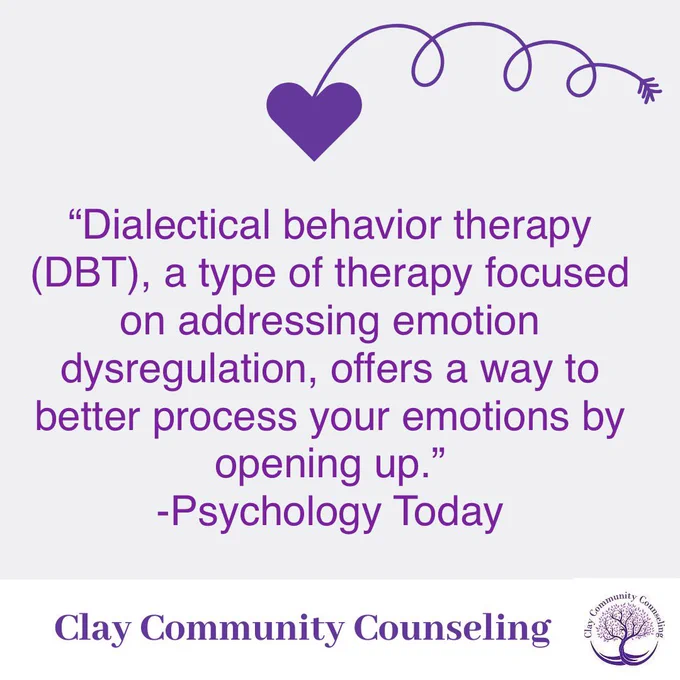 “Dialectical behavior therapy (DBT), a type of therapy focused on addressing emotion dysregulation, offers a way to better process your emotions by opening up.”
-Psychology Today

Clay Community Counseling

Clay Community Counseling